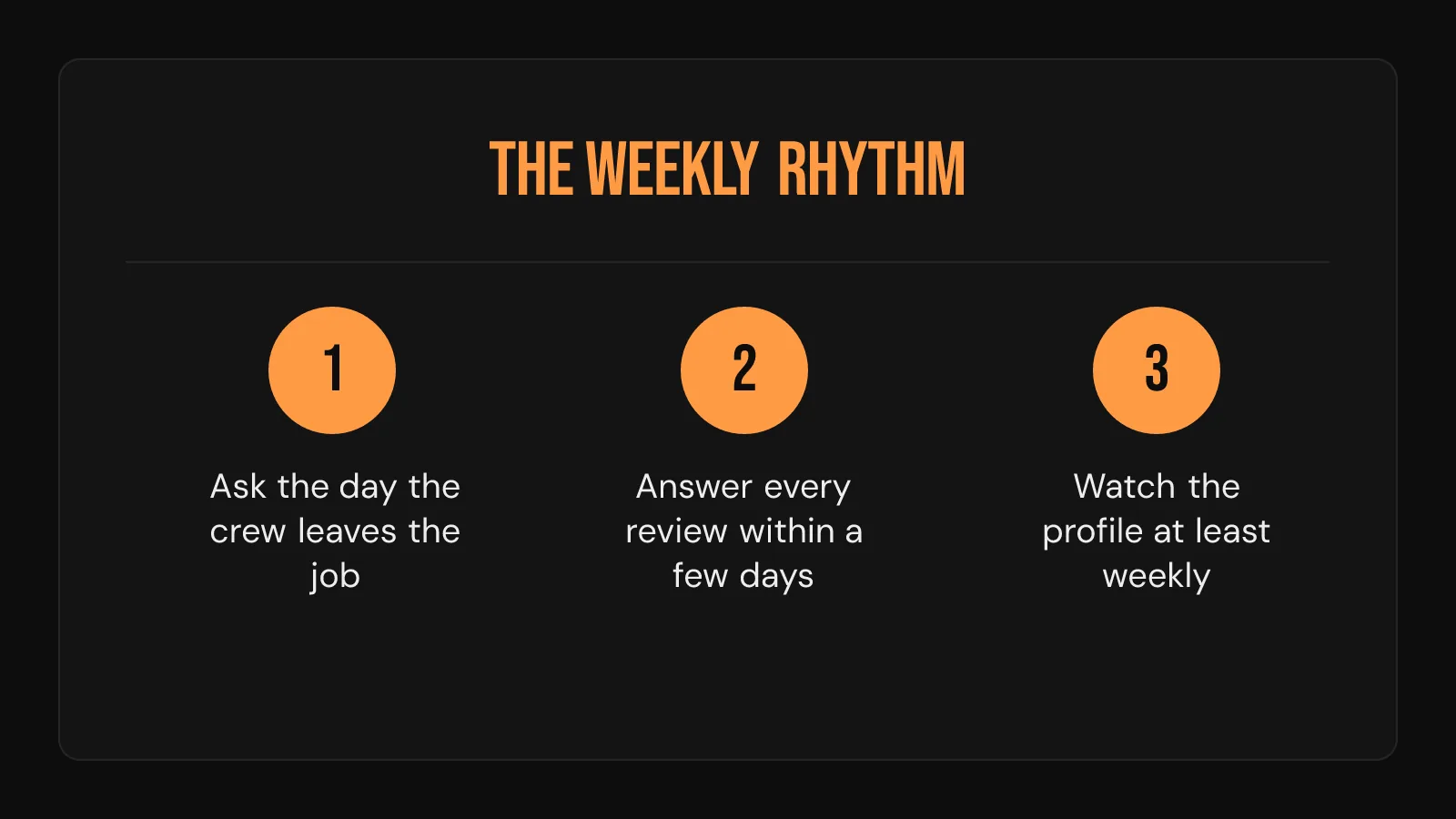 THE WEEKLY RHYTHM

1

Ask the day the crew leaves the job

2

Answer every review within a few days

3

Watch the profile at least weekly